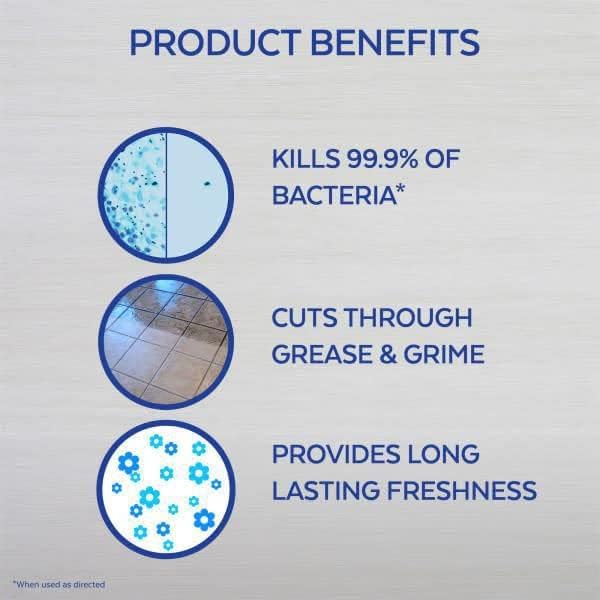 PRODUCT BENEFITS

KILLS 99.9% OF BACTERIA*

CUTS THROUGH GREASE & GRIME

PROVIDES LONG LASTING FRESHNESS

*When used as directed